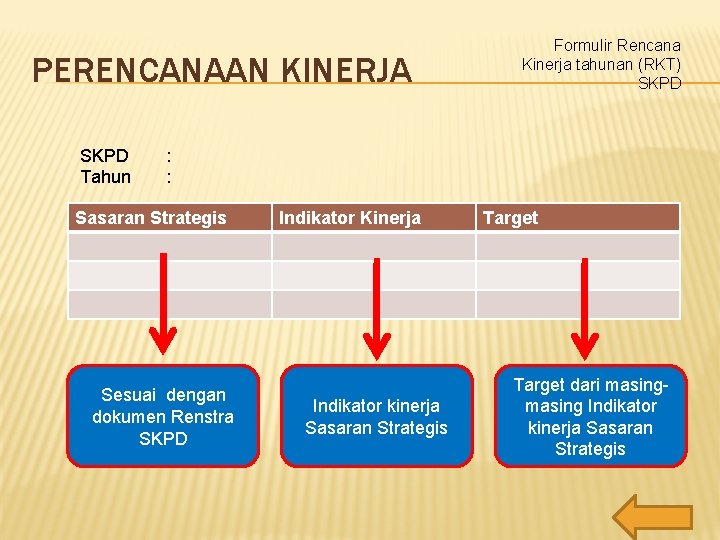 PERENCANAAN KINERJA

Formulir Rencana Kinerja tahunan (RKT) SKPD

SKPD :
Tahun :

| Sasaran Strategis | Indikator Kinerja | Target |
|---|---|---|
| | | |
| | | |
| | | |

Sesuai dengan dokumen Renstra SKPD

Indikator kinerja Sasaran Strategis

Target dari masing-masing Indikator kinerja Sasaran Strategis